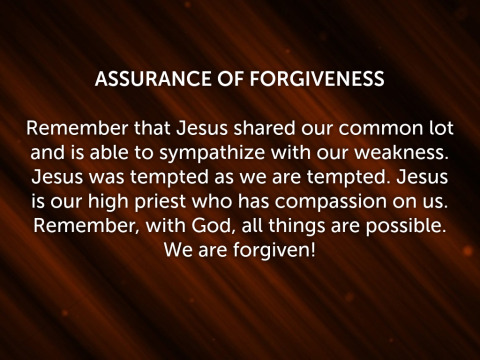 ASSURANCE OF FORGIVENESS

Remember that Jesus shared our common lot and is able to sympathize with our weakness. Jesus was tempted as we are tempted. Jesus is our high priest who has compassion on us. Remember, with God, all things are possible. We are forgiven!